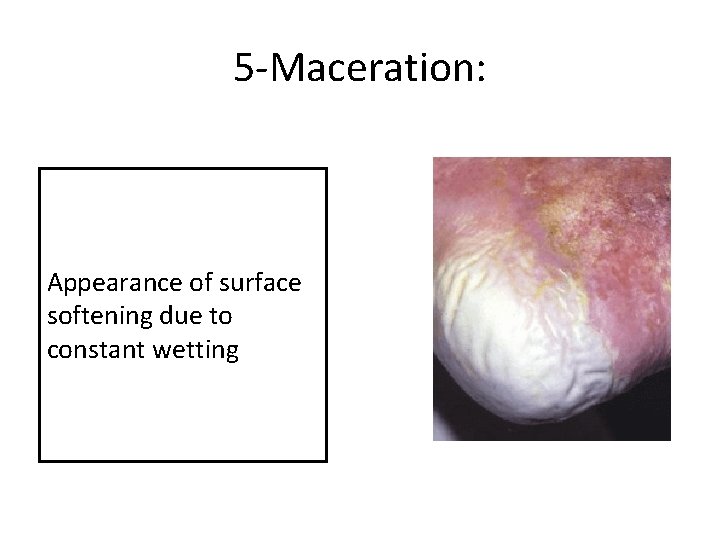 5-Maceration:

Appearance of surface softening due to constant wetting